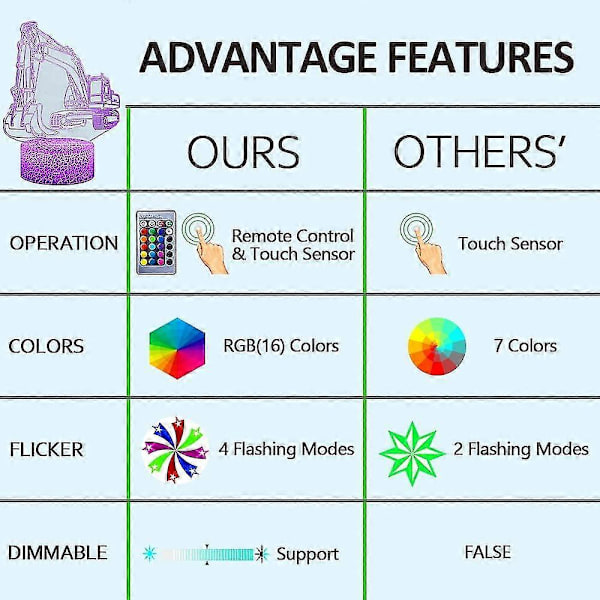 ADVANTAGE FEATURES

| | OURS | OTHERS' |
|---|---|---|
| OPERATION | Remote Control & Touch Sensor | Touch Sensor |
| COLORS | RGB(16) Colors | 7 Colors |
| FLICKER | 4 Flashing Modes | 2 Flashing Modes |
| DIMMABLE | Support | FALSE |